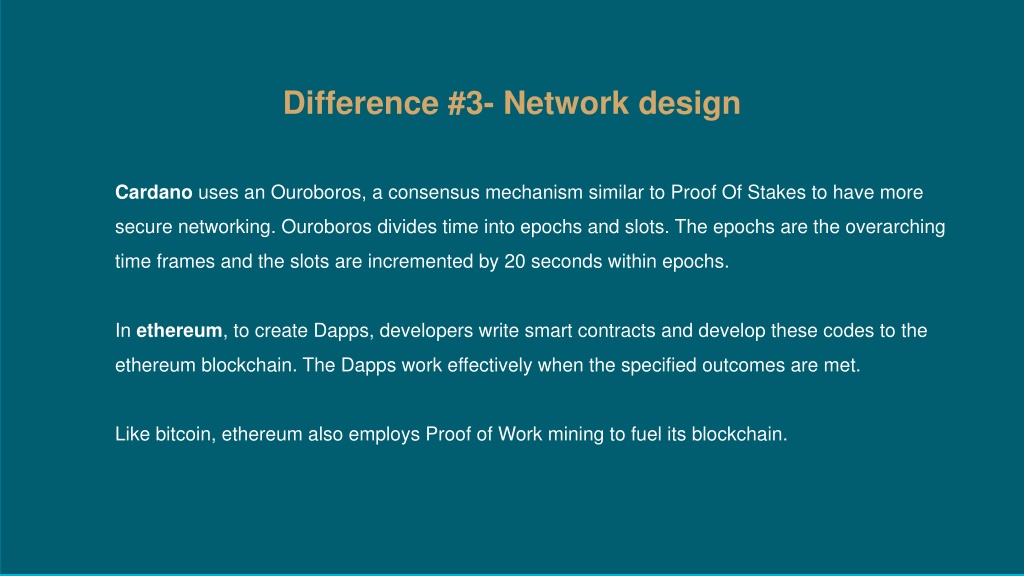 Difference #3- Network design

Cardano uses an Ouroboros, a consensus mechanism similar to Proof Of Stakes to have more secure networking. Ouroboros divides time into epochs and slots. The epochs are the overarching time frames and the slots are incremented by 20 seconds within epochs.

In ethereum, to create Dapps, developers write smart contracts and develop these codes to the ethereum blockchain. The Dapps work effectively when the specified outcomes are met.

Like bitcoin, ethereum also employs Proof of Work mining to fuel its blockchain.